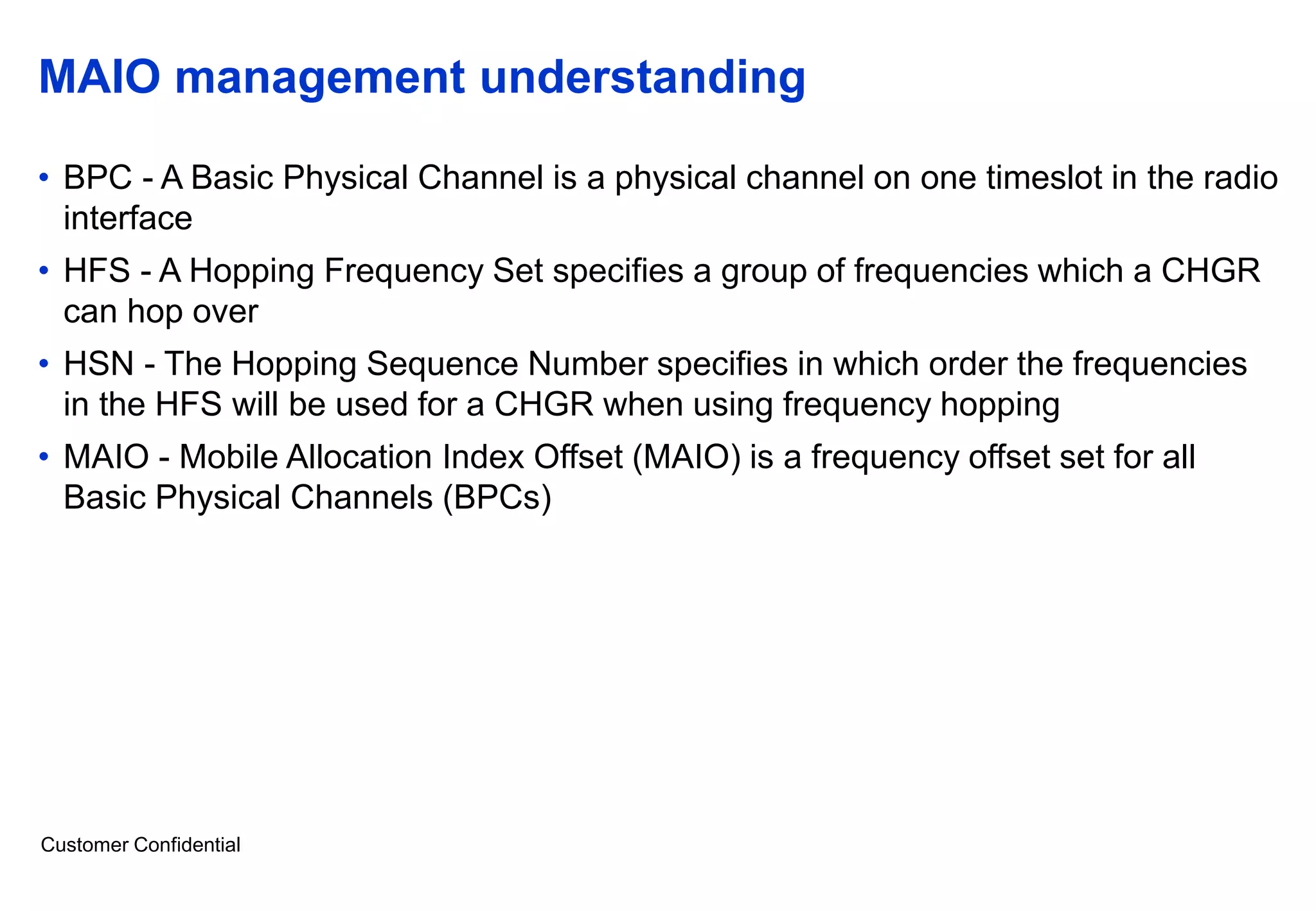 MAIO management understanding

• BPC - A Basic Physical Channel is a physical channel on one timeslot in the radio interface
• HFS - A Hopping Frequency Set specifies a group of frequencies which a CHGR can hop over
• HSN - The Hopping Sequence Number specifies in which order the frequencies in the HFS will be used for a CHGR when using frequency hopping
• MAIO - Mobile Allocation Index Offset (MAIO) is a frequency offset set for all Basic Physical Channels (BPCs)

Customer Confidential